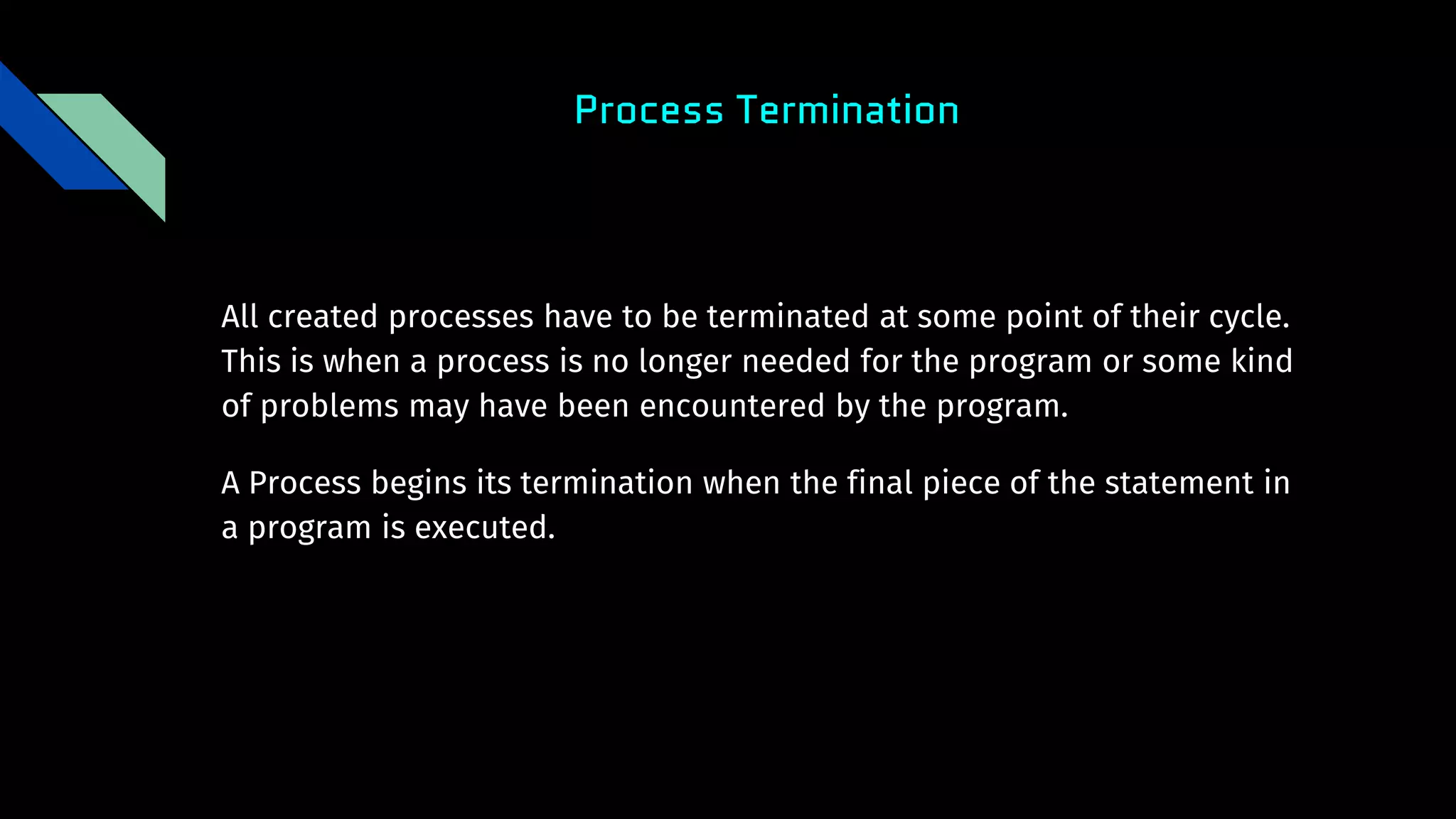 Process Termination

All created processes have to be terminated at some point of their cycle. This is when a process is no longer needed for the program or some kind of problems may have been encountered by the program.

A Process begins its termination when the final piece of the statement in a program is executed.